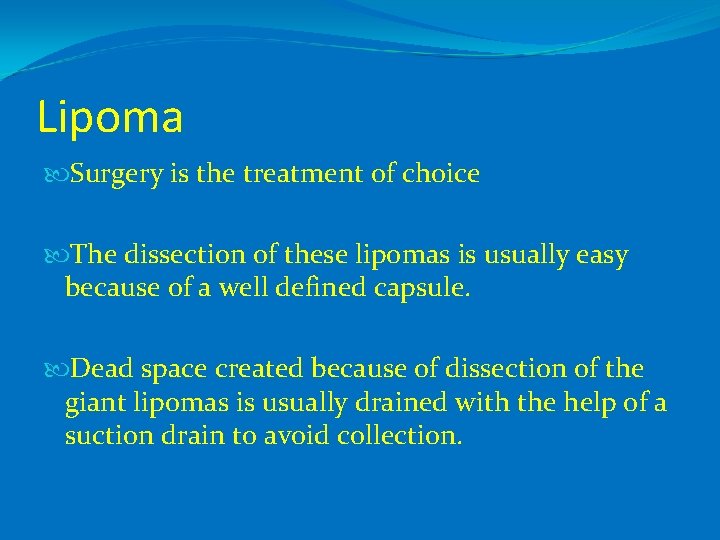 Lipoma

Surgery is the treatment of choice

The dissection of these lipomas is usually easy because of a well defined capsule.

Dead space created because of dissection of the giant lipomas is usually drained with the help of a suction drain to avoid collection.